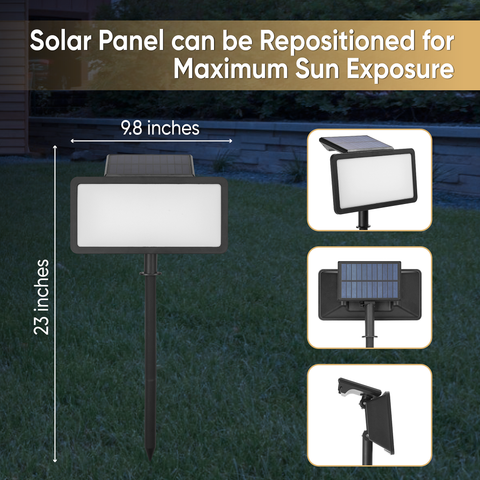 Solar Panel can be Repositioned for Maximum Sun Exposure

9.8 inches

23 inches